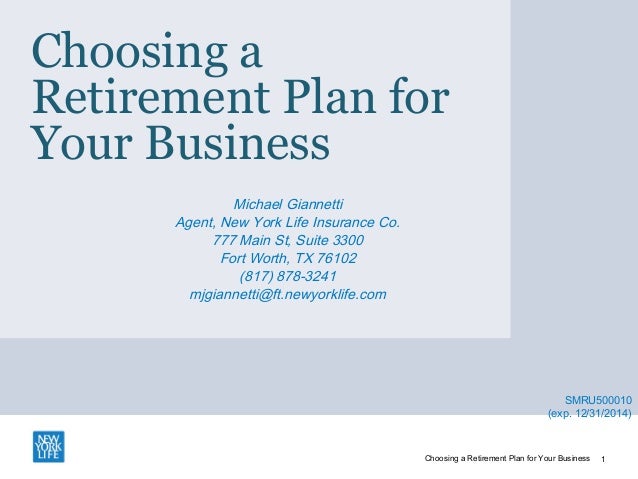 Choosing a Retirement Plan for Your Business

Michael Giannetti
Agent, New York Life Insurance Co.
777 Main St, Suite 3300
Fort Worth, TX 76102
(817) 878-3241
mjgiannetti@ft.newyorklife.com

SMRU500010
(exp. 12/31/2014)

NEW YORK LIFE

Choosing a Retirement Plan for Your Business 1